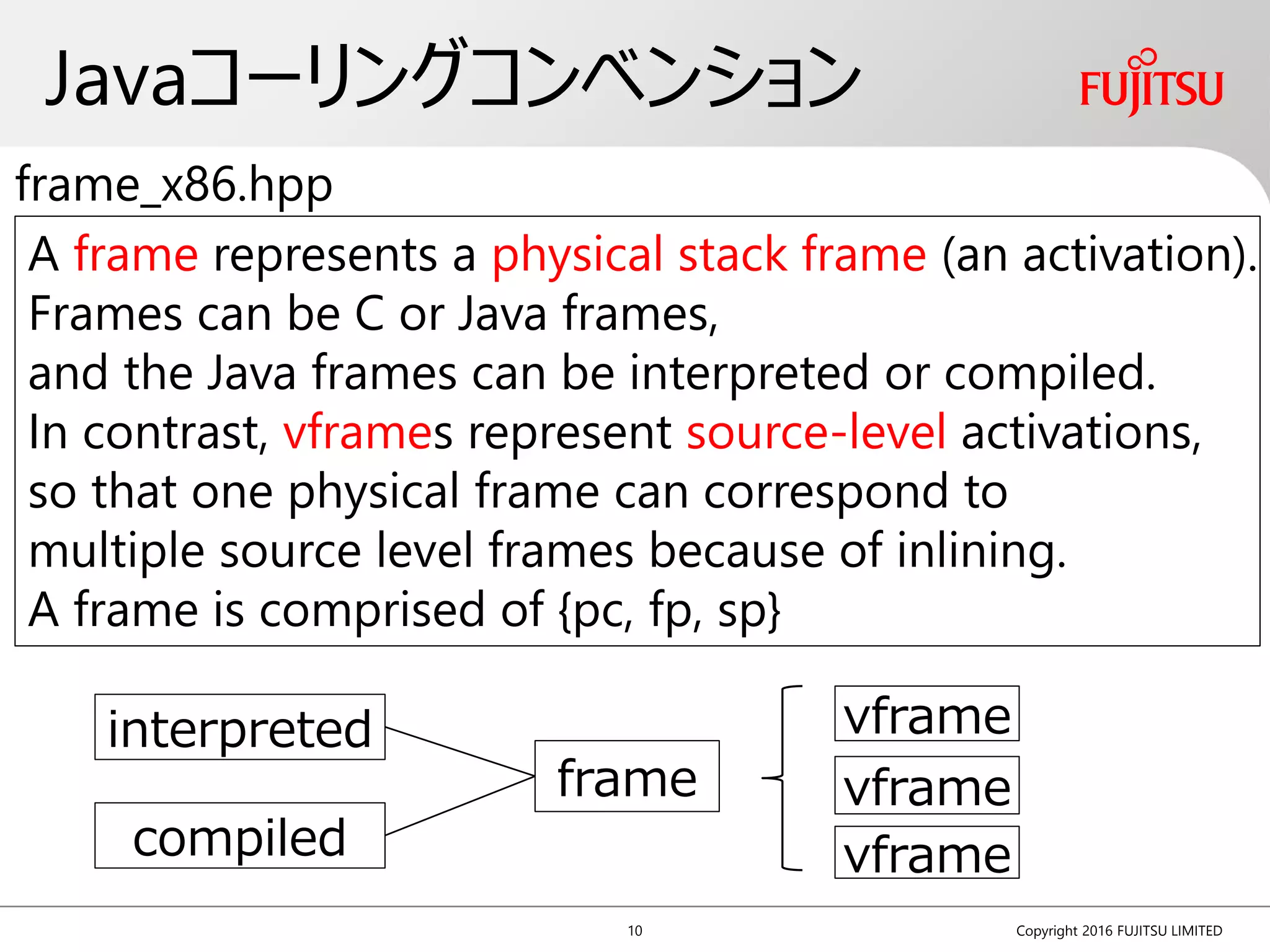 Javaコーリングコンベンション

FUJITSU

frame_x86.hpp

A frame represents a physical stack frame (an activation).
Frames can be C or Java frames,
and the Java frames can be interpreted or compiled.
In contrast, vframes represent source-level activations,
so that one physical frame can correspond to
multiple source level frames because of inlining.
A frame is comprised of {pc, fp, sp}

interpreted

compiled

frame

vframe

vframe

vframe

10

Copyright 2016 FUJITSU LIMITED